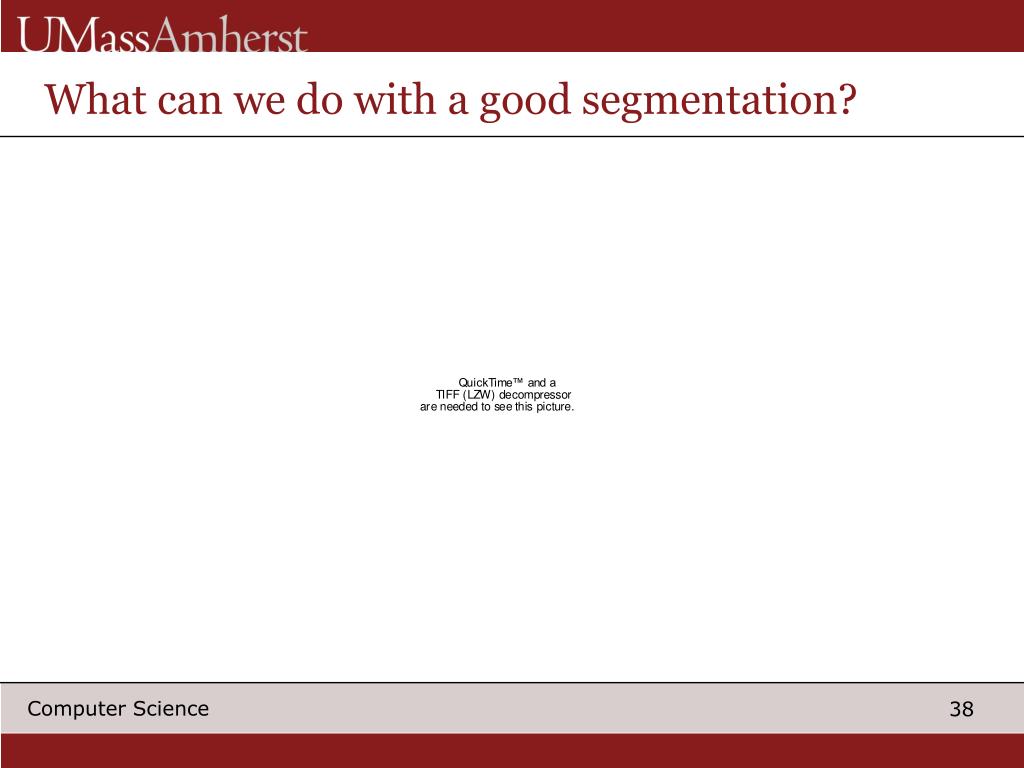 UMassAmherst

What can we do with a good segmentation?

QuickTime™ and a
TIFF (LZW) decompressor
are needed to see this picture.

Computer Science

38